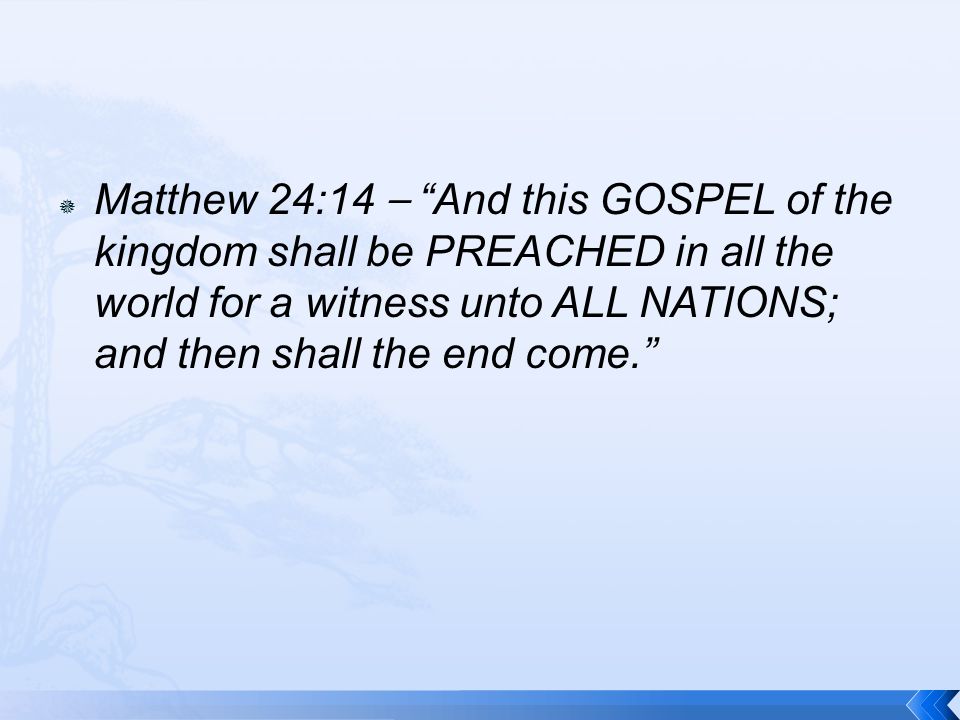 Matthew 24:14 – “And this GOSPEL of the kingdom shall be PREACHED in all the world for a witness unto ALL NATIONS; and then shall the end come.”